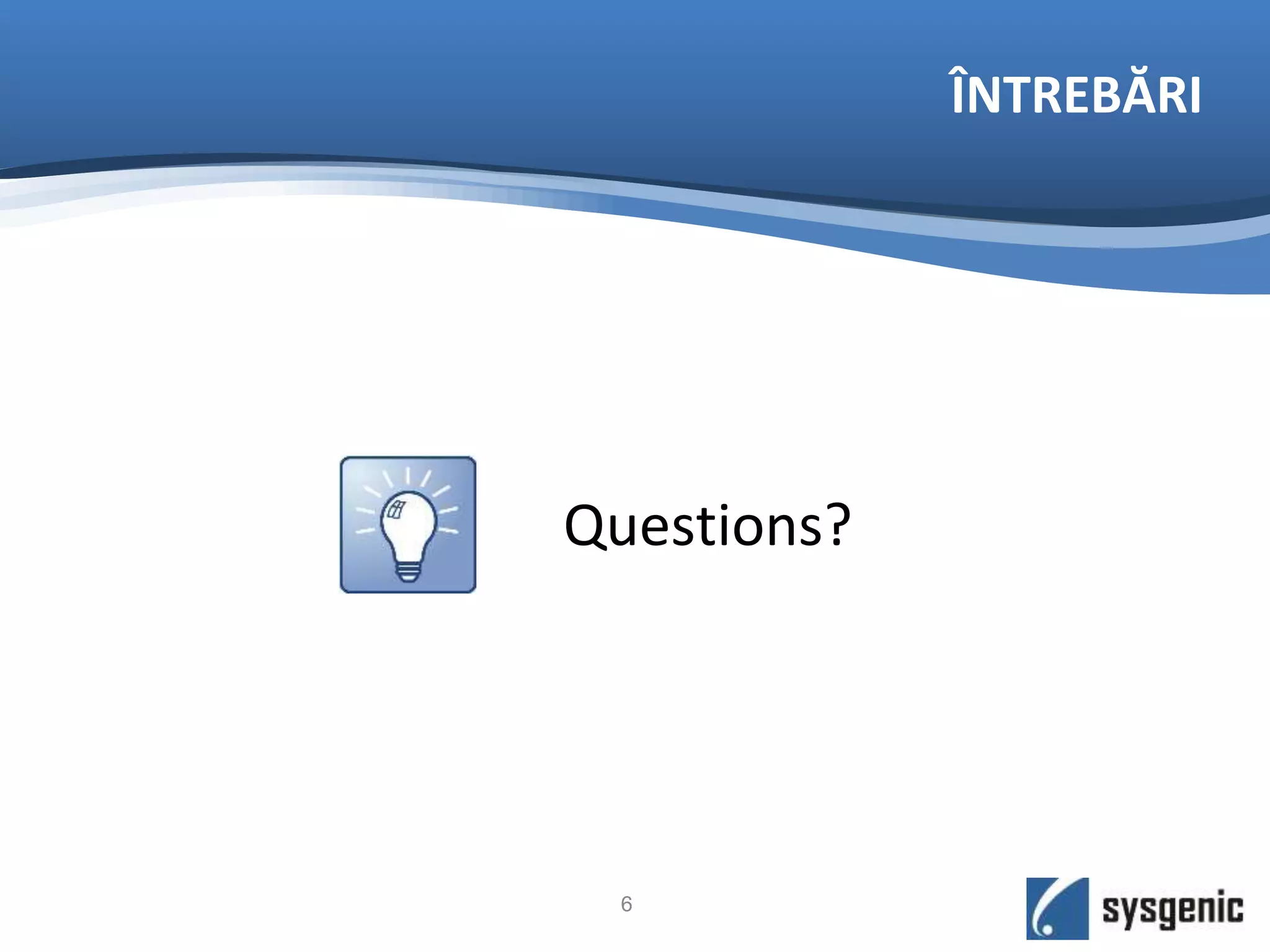 ÎNTREBĂRI

Questions?

6

sysgenic